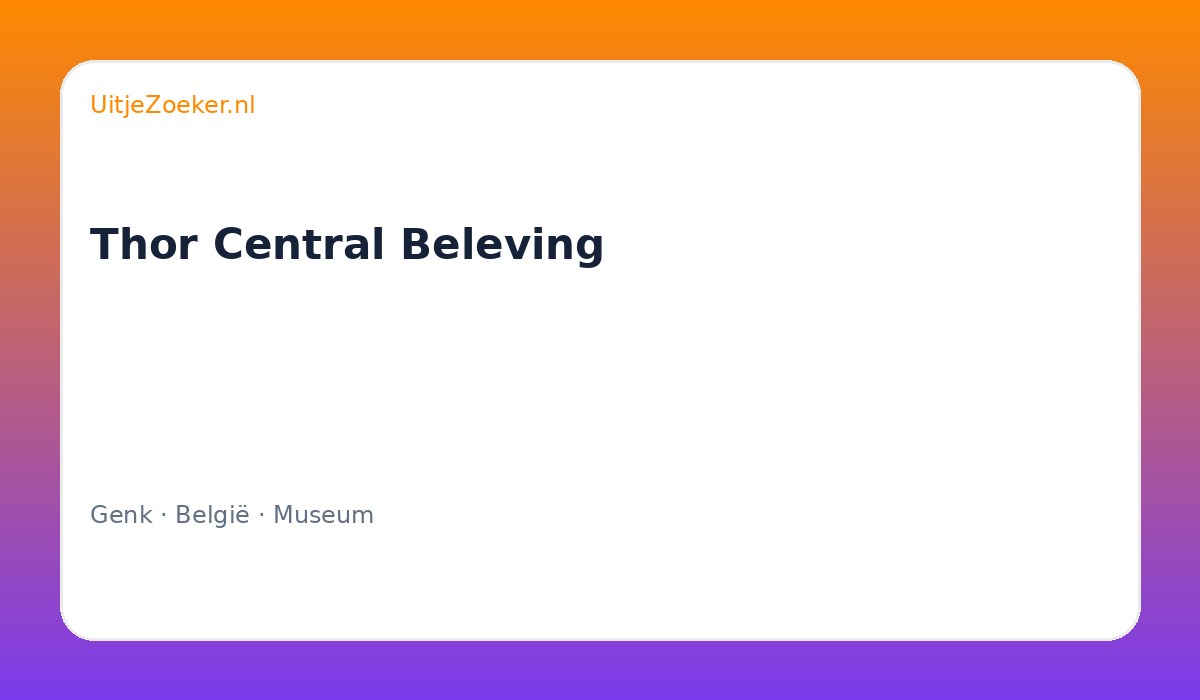 UitjeZoeker.nl

Thor Central Beleving

Genk · België · Museum